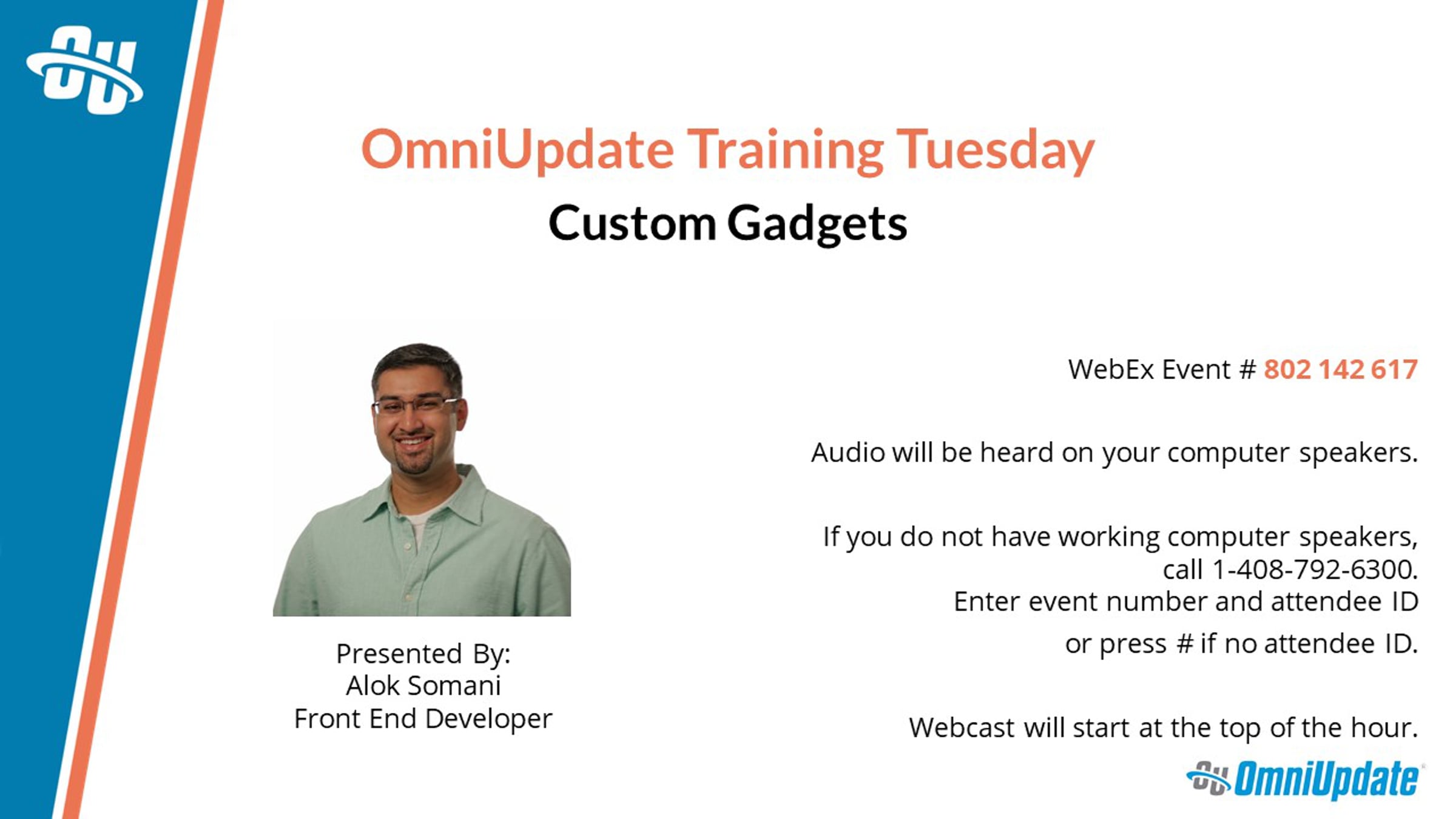 OU

OmniUpdate Training Tuesday
Custom Gadgets

Presented By:
Alok Somani
Front End Developer

WebEx Event # 802 142 617

Audio will be heard on your computer speakers.

If you do not have working computer speakers, call 1-408-792-6300.
Enter event number and attendee ID
or press # if no attendee ID.

Webcast will start at the top of the hour.

OU OmniUpdate